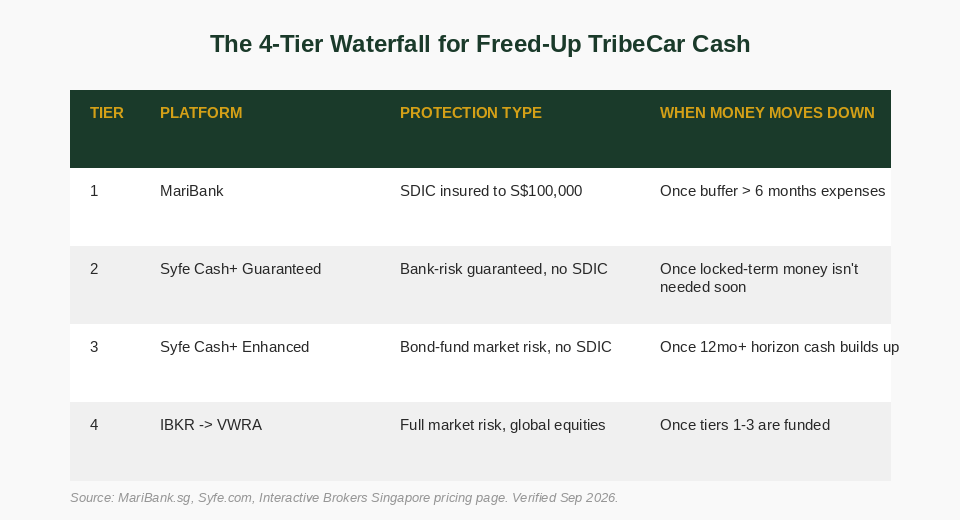 The 4-Tier Waterfall for Freed-Up TribeCar Cash

| TIER | PLATFORM | PROTECTION TYPE | WHEN MONEY MOVES DOWN |
|---|---|---|---|
| 1 | MariBank | SDIC insured to S$100,000 | Once buffer > 6 months expenses |
| 2 | Syfe Cash+ Guaranteed | Bank-risk guaranteed, no SDIC | Once locked-term money isn't needed soon |
| 3 | Syfe Cash+ Enhanced | Bond-fund market risk, no SDIC | Once 12mo+ horizon cash builds up |
| 4 | IBKR -> VWRA | Full market risk, global equities | Once tiers 1-3 are funded |

Source: MariBank.sg, Syfe.com, Interactive Brokers Singapore pricing page. Verified Sep 2026.